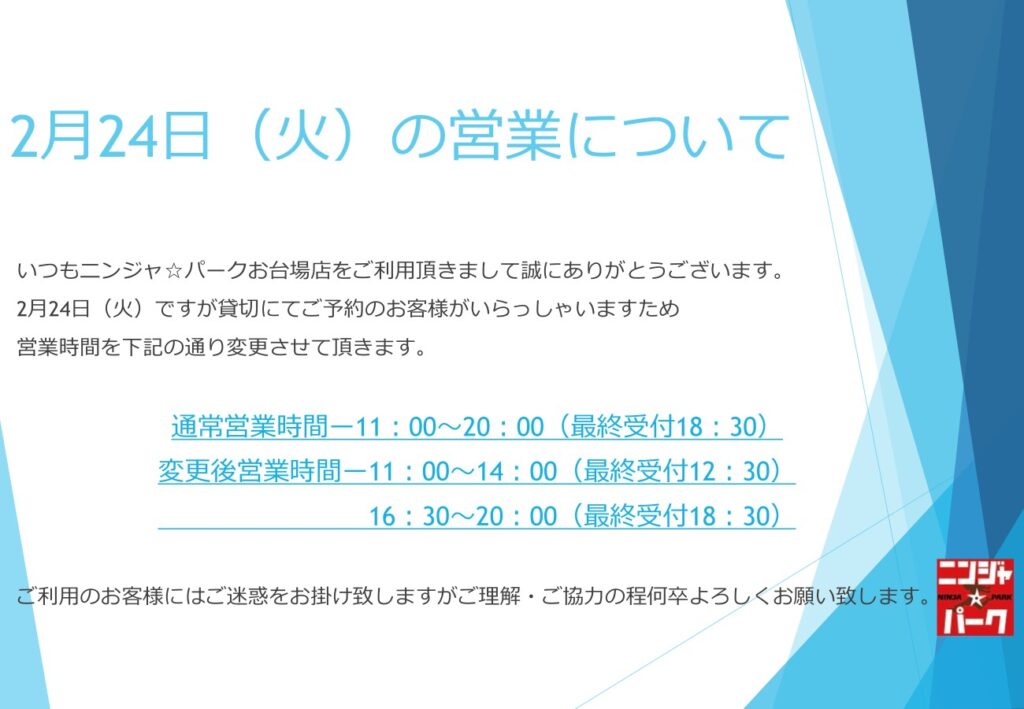 2月24日（火）の営業について

いつもニンジャ☆パークお台場店をご利用頂きまして誠にありがとうございます。
2月24日（火）ですが貸切にてご予約のお客様がいらっしゃいますため
営業時間を下記の通り変更させて頂きます。

通常営業時間ー11：00～20：00（最終受付18：30）
変更後営業時間ー11：00～14：00（最終受付12：30）
16：30～20：00（最終受付18：30）

ご利用のお客様にはご迷惑をお掛け致しますがご理解・ご協力の程何卒よろしくお願い致します。

ニンジャ
NINJA ☆ PARK
パーク